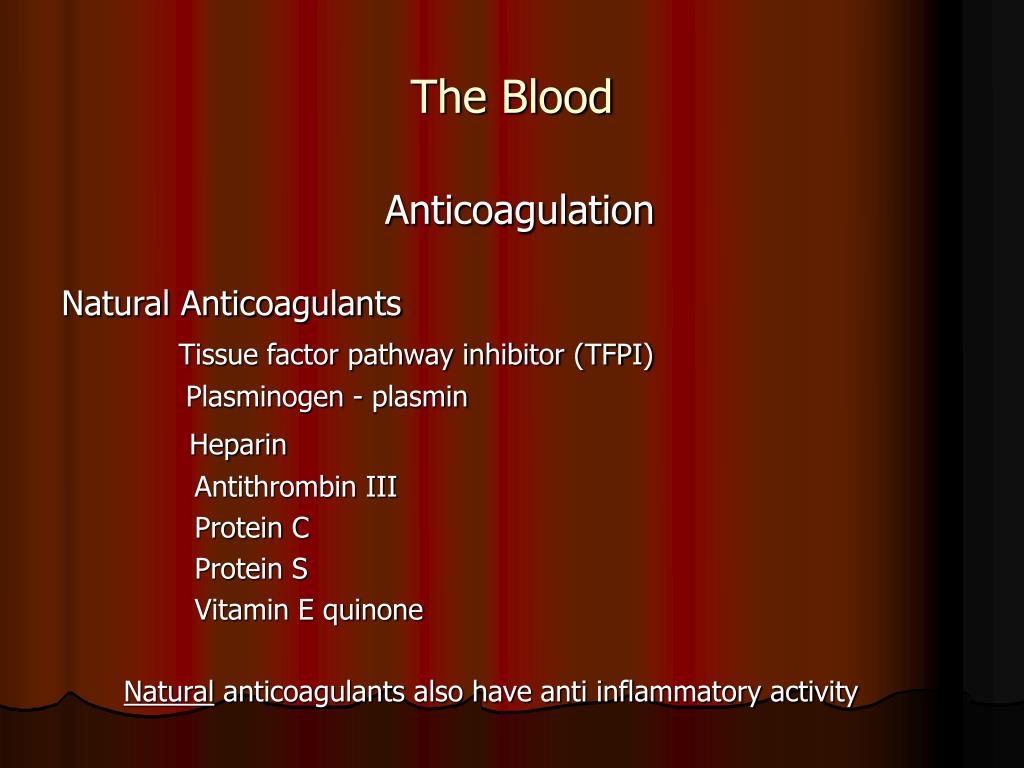 The Blood

Anticoagulation

Natural Anticoagulants

Tissue factor pathway inhibitor (TFPI)
Plasminogen - plasmin
Heparin
Antithrombin III
Protein C
Protein S
Vitamin E quinone

Natural anticoagulants also have anti inflammatory activity